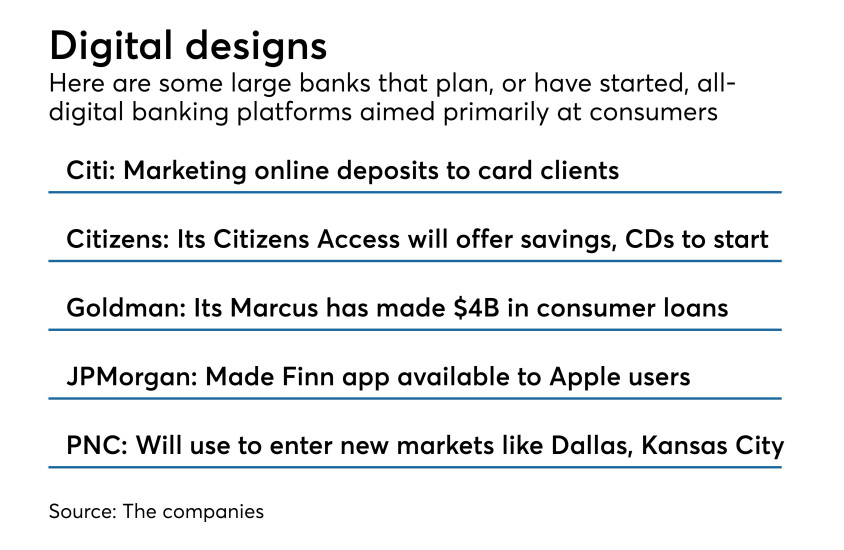 Digital designs

Here are some large banks that plan, or have started, all-digital banking platforms aimed primarily at consumers

Citi: Marketing online deposits to card clients

Citizens: Its Citizens Access will offer savings, CDs to start

Goldman: Its Marcus has made \$4B in consumer loans

JPMorgan: Made Finn app available to Apple users

PNC: Will use to enter new markets like Dallas, Kansas City

Source: The companies